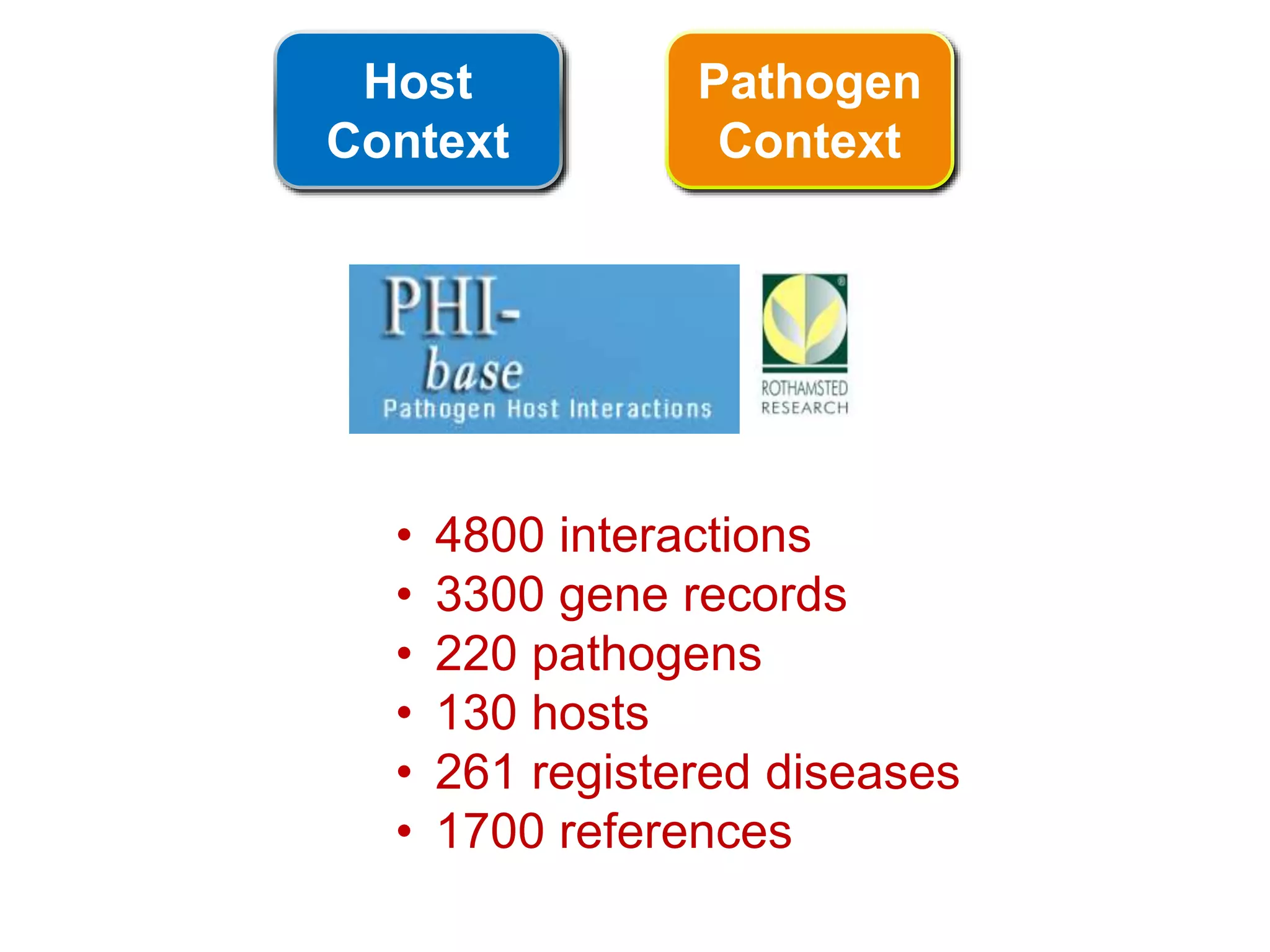 Host Context

Pathogen Context

PHI-base
Pathogen Host Interactions

ROTHAMSTED RESEARCH

• 4800 interactions
• 3300 gene records
• 220 pathogens
• 130 hosts
• 261 registered diseases
• 1700 references